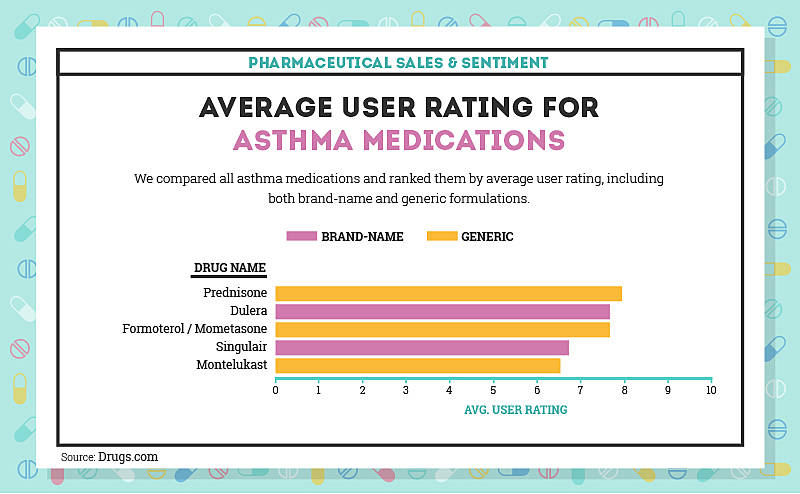 PHARMACEUTICAL SALES & SENTIMENT

AVERAGE USER RATING FOR ASTHMA MEDICATIONS

We compared all asthma medications and ranked them by average user rating, including both brand-name and generic formulations.

BRAND-NAME GENERIC

DRUG NAME

Prednisone
Dulera
Formoterol / Mometasone
Singulair
Montelukast

0 1 2 3 4 5 6 7 8 9 10

AVG. USER RATING

Source: Drugs.com